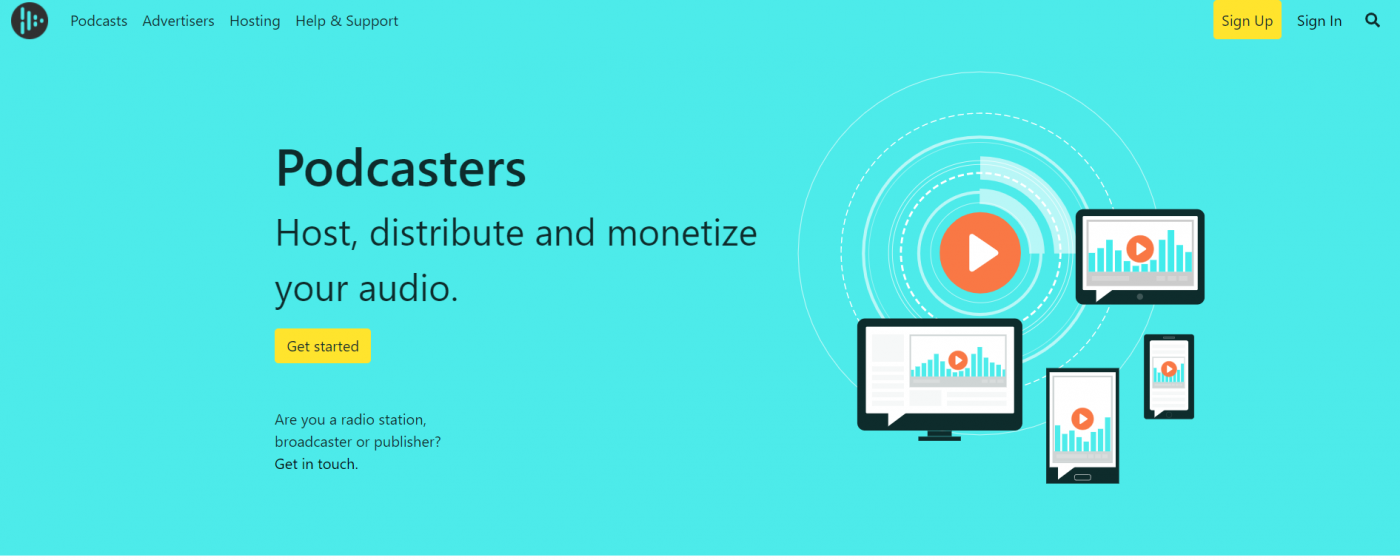 Podcasts Advertisers Hosting Help & Support

Sign Up Sign In

Podcasters

Host, distribute and monetize your audio.

Get started

Are you a radio station, broadcaster or publisher? Get in touch.